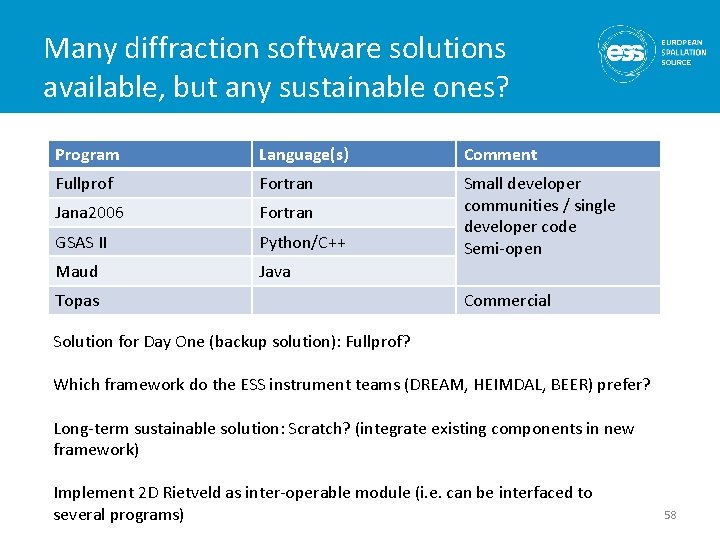 Many diffraction software solutions available, but any sustainable ones?

ess EUROPEAN SPALLATION SOURCE

| Program | Language(s) | Comment |
|---|---|---|
| Fullprof | Fortran | Small developer communities / single developer code Semi-open |
| Jana2006 | Fortran | |
| GSAS II | Python/C++ | |
| Maud | Java | |
| Topas | | Commercial |

Solution for Day One (backup solution): Fullprof?

Which framework do the ESS instrument teams (DREAM, HEIMDAL, BEER) prefer?

Long-term sustainable solution: Scratch? (integrate existing components in new framework)

Implement 2D Rietveld as inter-operable module (i.e. can be interfaced to several programs)

58